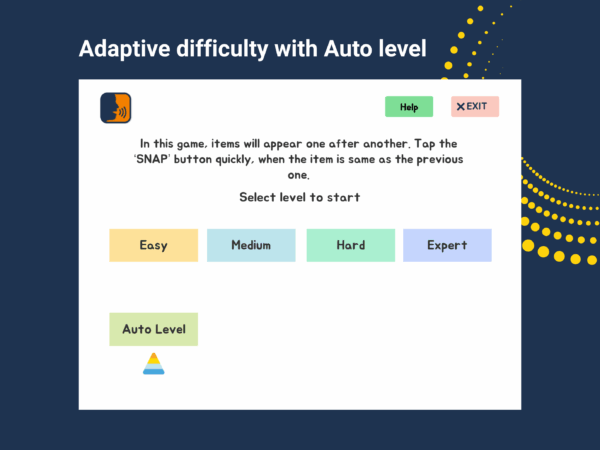 Adaptive difficulty with Auto level

Help

✕EXIT

In this game, items will appear one after another. Tap the 'SNAP' button quickly, when the item is same as the previous one.

Select level to start

Easy

Medium

Hard

Expert

Auto Level